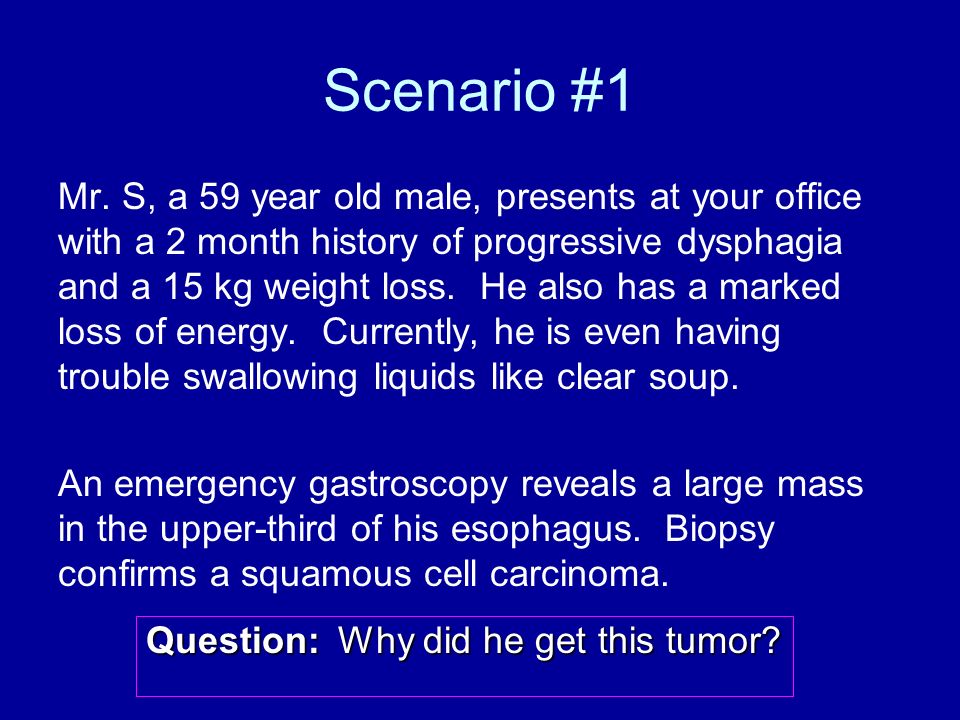 Scenario #1

Mr. S, a 59 year old male, presents at your office with a 2 month history of progressive dysphagia and a 15 kg weight loss.  He also has a marked loss of energy.  Currently, he is even having trouble swallowing liquids like clear soup.

An emergency gastroscopy reveals a large mass in the upper-third of his esophagus.  Biopsy confirms a squamous cell carcinoma.

Question:  Why did he get this tumor?